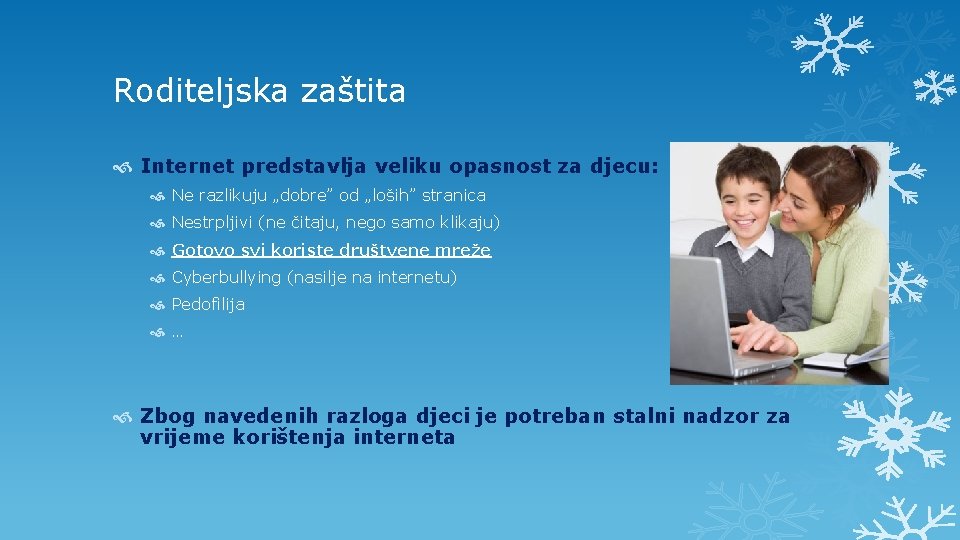 Roditeljska zaštita

Internet predstavlja veliku opasnost za djecu:

Ne razlikuju „dobre” od „loših” stranica

Nestrpljivi (ne čitaju, nego samo klikaju)

Gotovo svi koriste društvene mreže

Cyberbullying (nasilje na internetu)

Pedofilija

…

Zbog navedenih razloga djeci je potreban stalni nadzor za vrijeme korištenja interneta